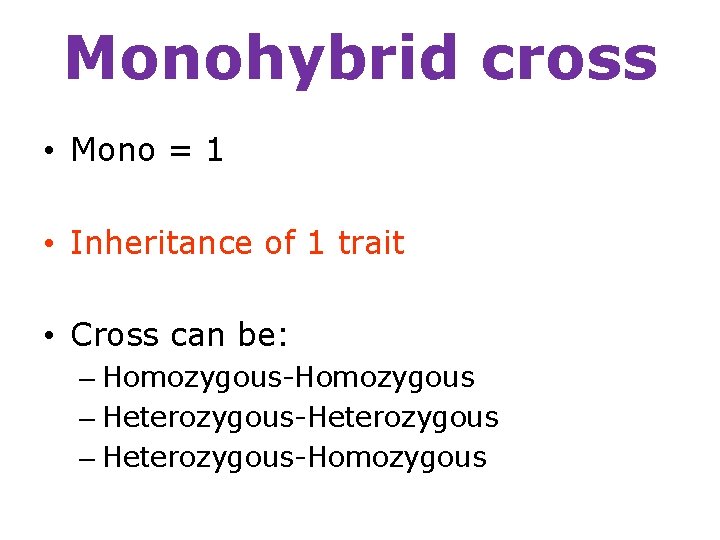 Monohybrid cross

• Mono = 1

• Inheritance of 1 trait

• Cross can be:
– Homozygous-Homozygous
– Heterozygous-Heterozygous
– Heterozygous-Homozygous